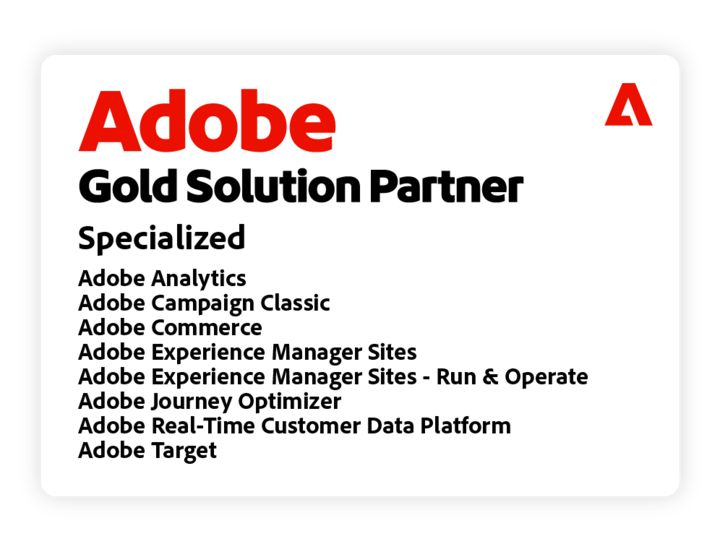 Adobe
Gold Solution Partner

Specialized

Adobe Analytics
Adobe Campaign Classic
Adobe Commerce
Adobe Experience Manager Sites
Adobe Experience Manager Sites - Run & Operate
Adobe Journey Optimizer
Adobe Real-Time Customer Data Platform
Adobe Target